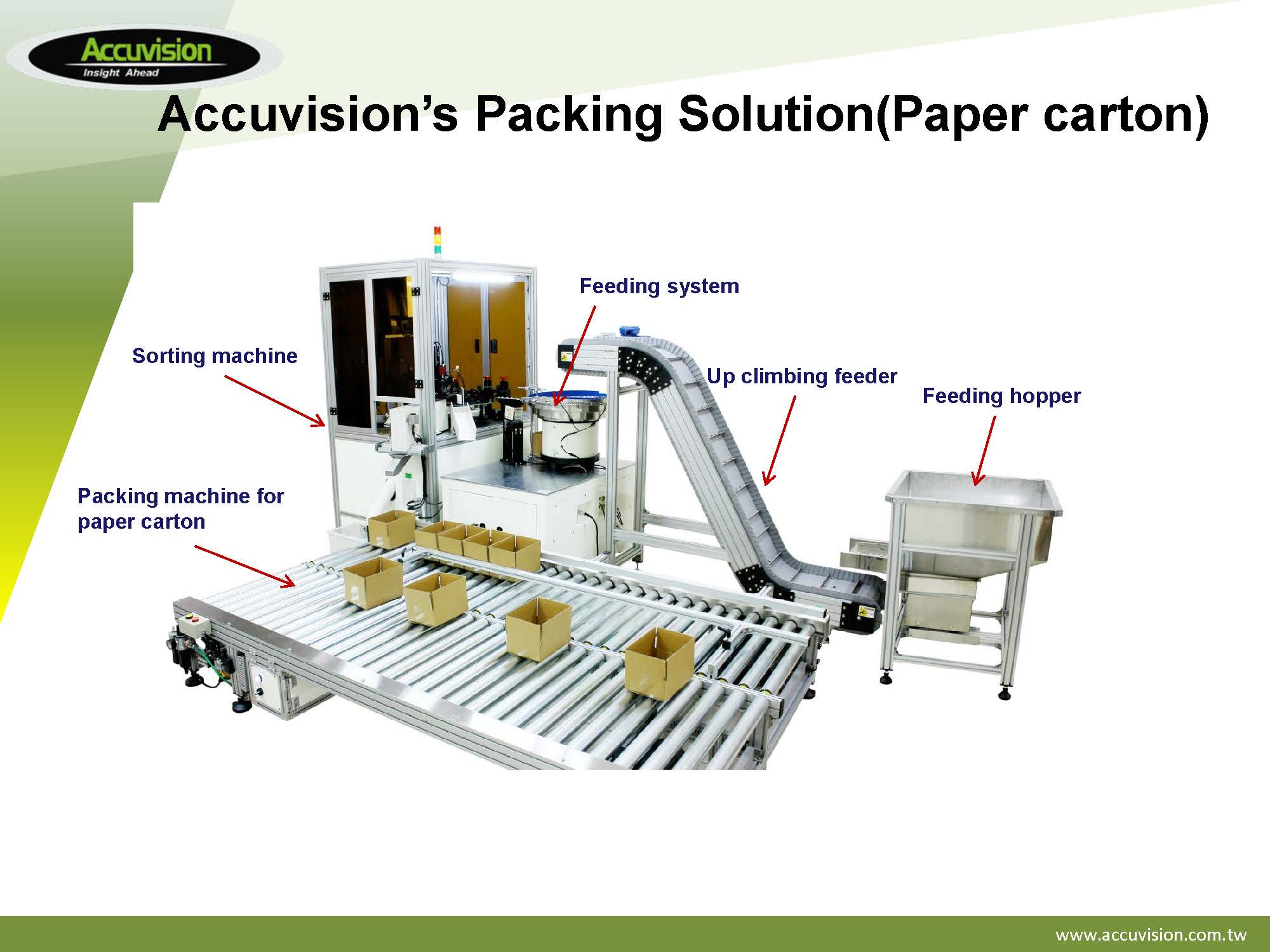 Accuvision
Insight Ahead

Accuvision's Packing Solution(Paper carton)

Feeding system

Sorting machine

Up climbing feeder

Feeding hopper

Packing machine for paper carton

www.accuvision.com.tw